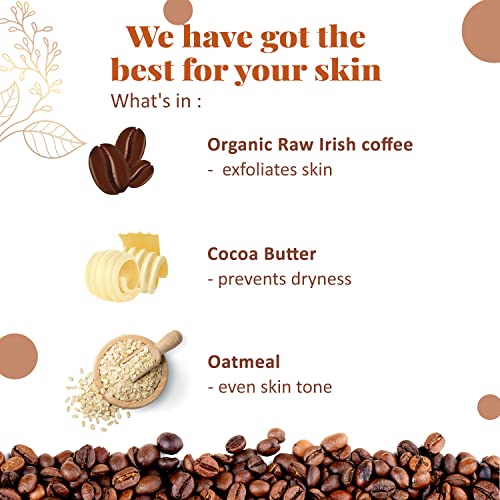 We have got the best for your skin

What's in :

Organic Raw Irish coffee
- exfoliates skin

Cocoa Butter
- prevents dryness

Oatmeal
- even skin tone